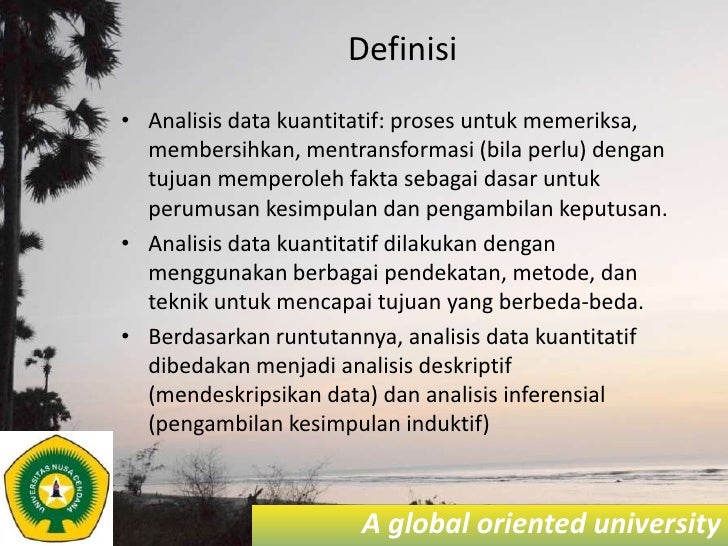 Definisi

• Analisis data kuantitatif: proses untuk memeriksa, membersihkan, mentransformasi (bila perlu) dengan tujuan memperoleh fakta sebagai dasar untuk perumusan kesimpulan dan pengambilan keputusan.

• Analisis data kuantitatif dilakukan dengan menggunakan berbagai pendekatan, metode, dan teknik untuk mencapai tujuan yang berbeda-beda.

• Berdasarkan runtutannya, analisis data kuantitatif dibedakan menjadi analisis deskriptif (mendeskripsikan data) dan analisis inferensial (pengambilan kesimpulan induktif)

UNIVERSITAS NUSA CENDANA

A global oriented university